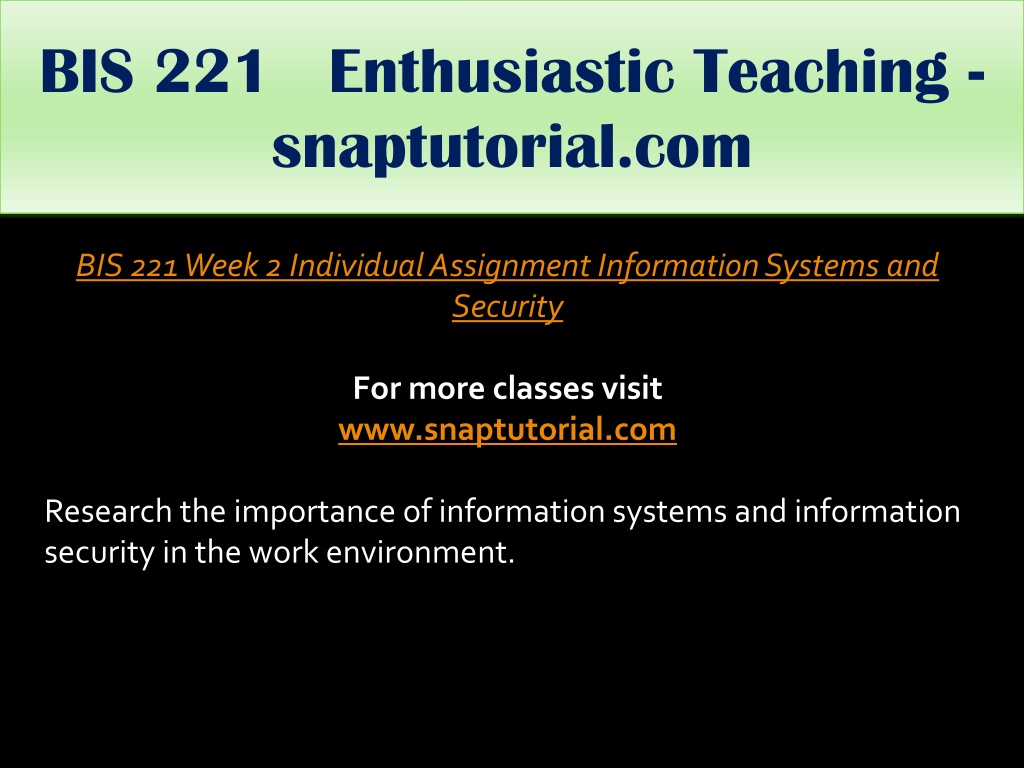 BIS 221 Enthusiastic Teaching - snaptutorial.com

BIS 221 Week 2 Individual Assignment Information Systems and Security

For more classes visit
www.snaptutorial.com

Research the importance of information systems and information security in the work environment.